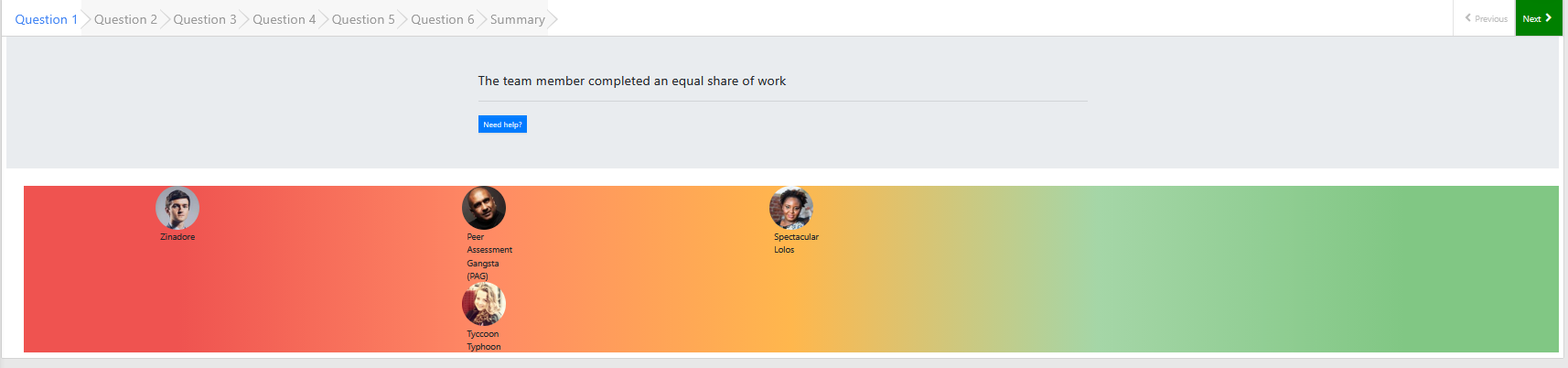 Question 1 Question 2 Question 3 Question 4 Question 5 Question 6 Summary

Previous Next

The team member completed an equal share of work

Need help?

Zinadore

Peer Assessment Gangsta (PAG)

Spectacular Lolos

Tyccoon Typhoon